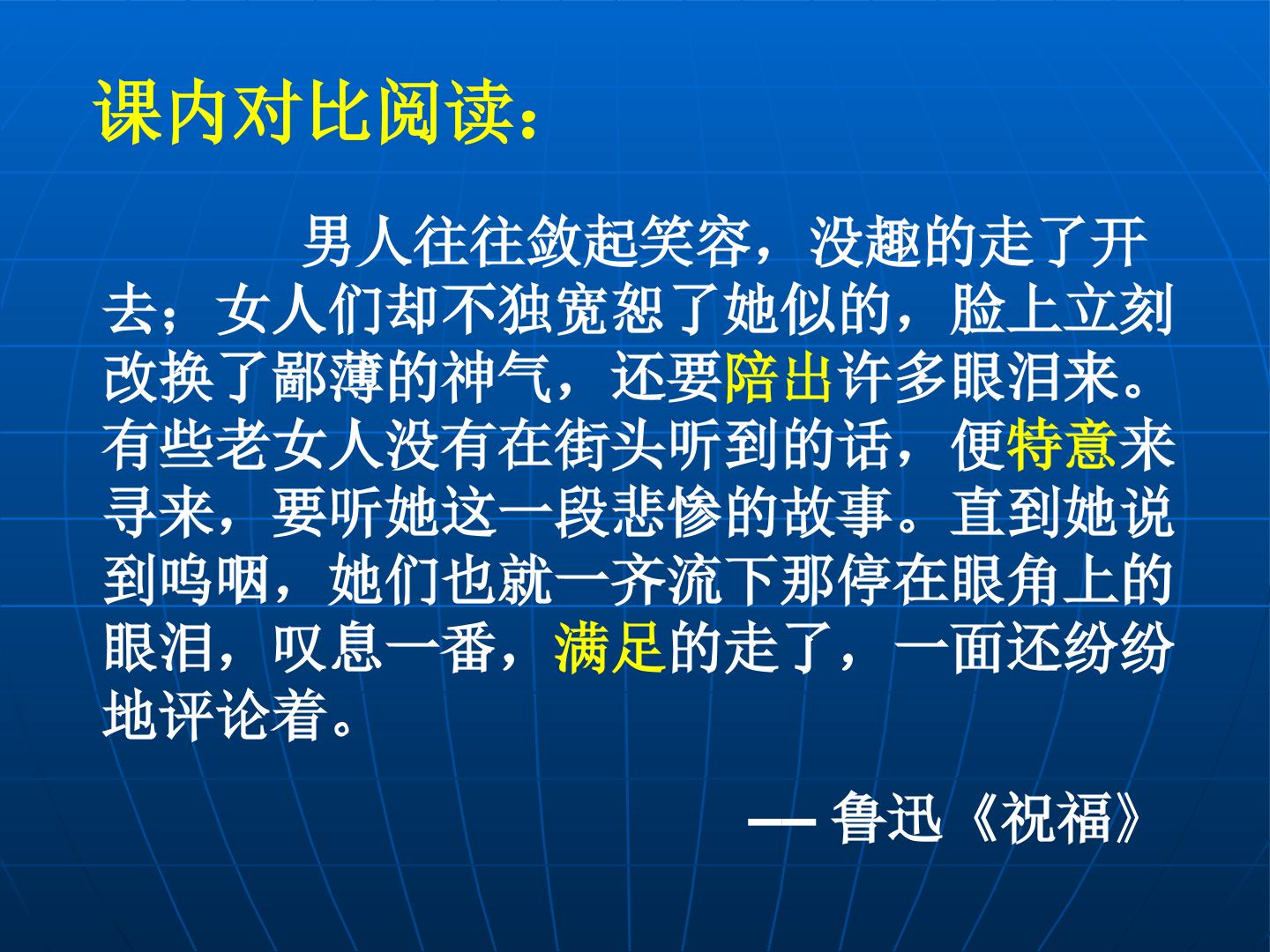 课内对比阅读：

男人往往敛起笑容，没趣的走了开去；女人们却不独宽恕了她似的，脸上立刻改换了鄙薄的神气，还要陪出许多眼泪来。有些老女人没有在街头听到的话，便特意来寻来，要听她这一段悲惨的故事。直到她说到呜咽，她们也就一齐流下那停在眼角上的眼泪，叹息一番，满足的走了，一面还纷纷地评论着。

— 鲁迅《祝福》